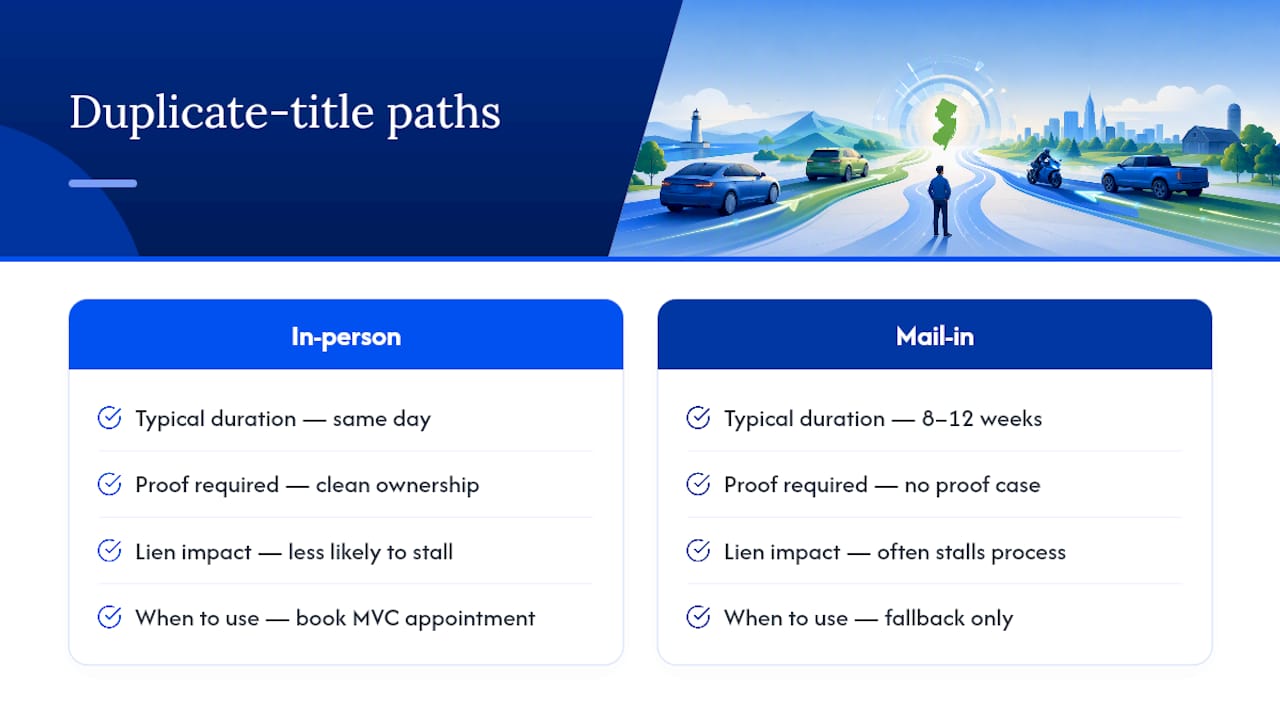 Duplicate-title paths

In-person

Typical duration — same day

Proof required — clean ownership

Lien impact — less likely to stall

When to use — book MVC appointment

Mail-in

Typical duration — 8–12 weeks

Proof required — no proof case

Lien impact — often stalls process

When to use — fallback only